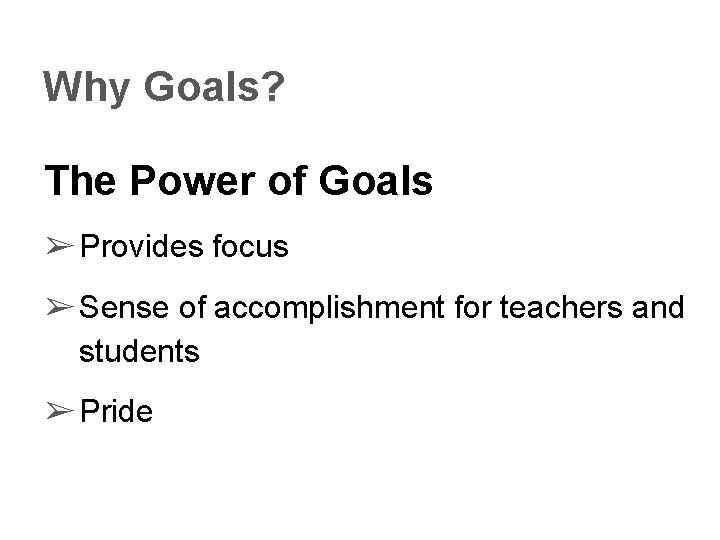 Why Goals?

The Power of Goals

➢ Provides focus

➢ Sense of accomplishment for teachers and students

➢ Pride